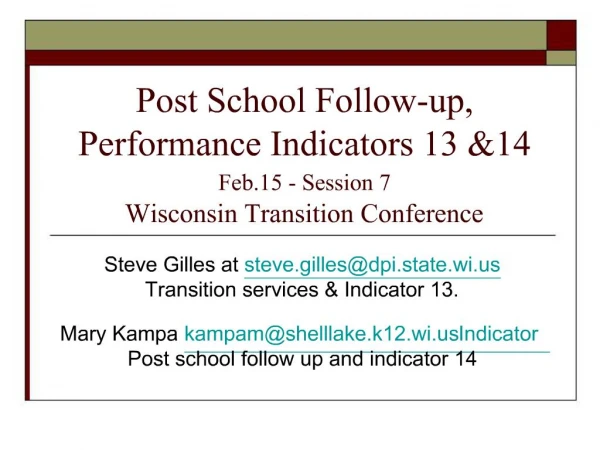 Post School Follow-up, Performance Indicators 13 &14

Feb.15 - Session 7

Wisconsin Transition Conference

Steve Gilles at steve.gilles@dpi.state.wi.us
Transition services & Indicator 13.

Mary Kampa kampam@shelllake.k12.wi.usIndicator
Post school follow up and indicator 14